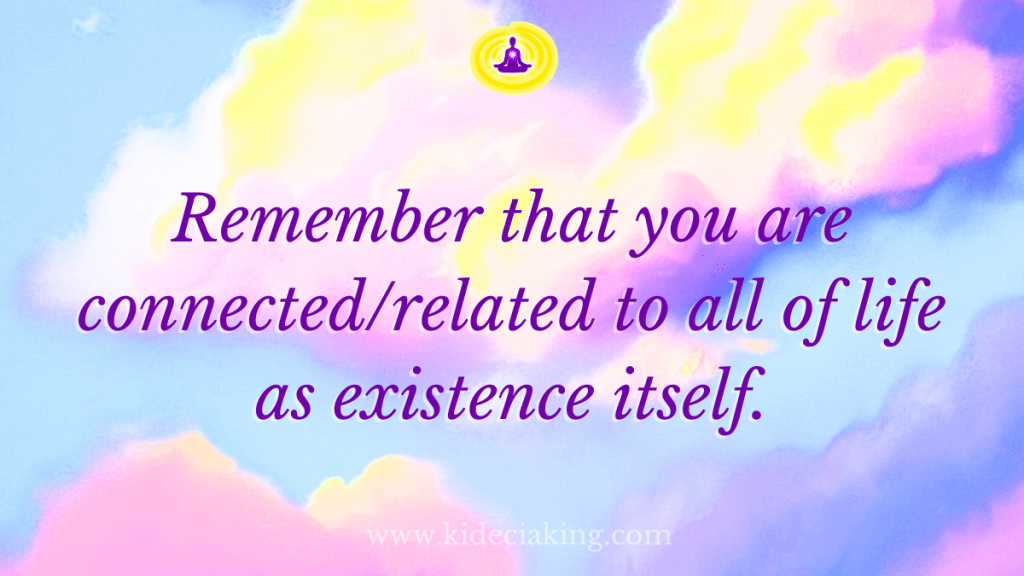 Remember that you are connected/related to all of life as existence itself.

www.kideciaking.com